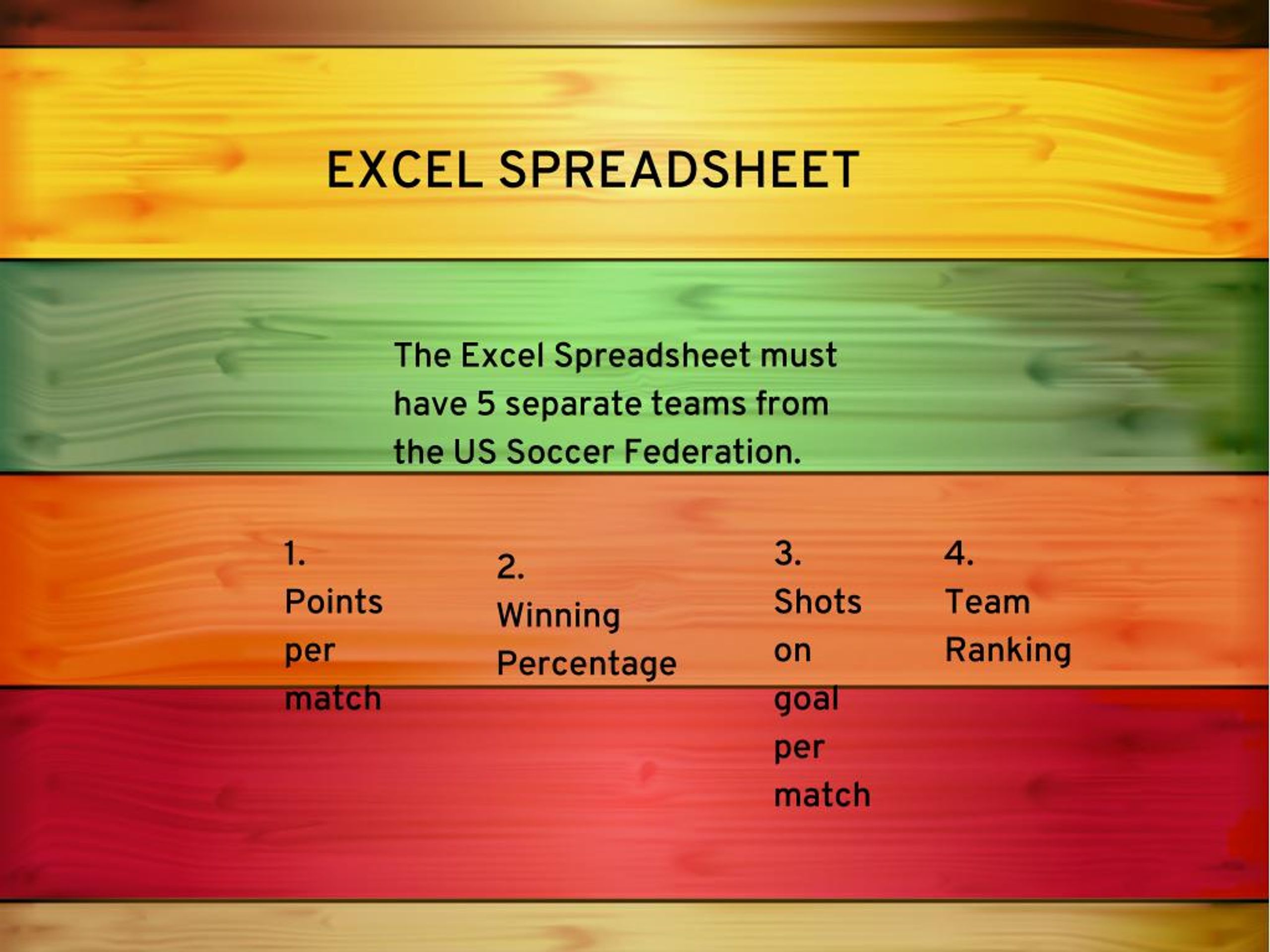 EXCEL SPREADSHEET

The Excel Spreadsheet must have 5 separate teams from the US Soccer Federation.

1. Points per match

2. Winning Percentage

3. Shots on goal per match

4. Team Ranking